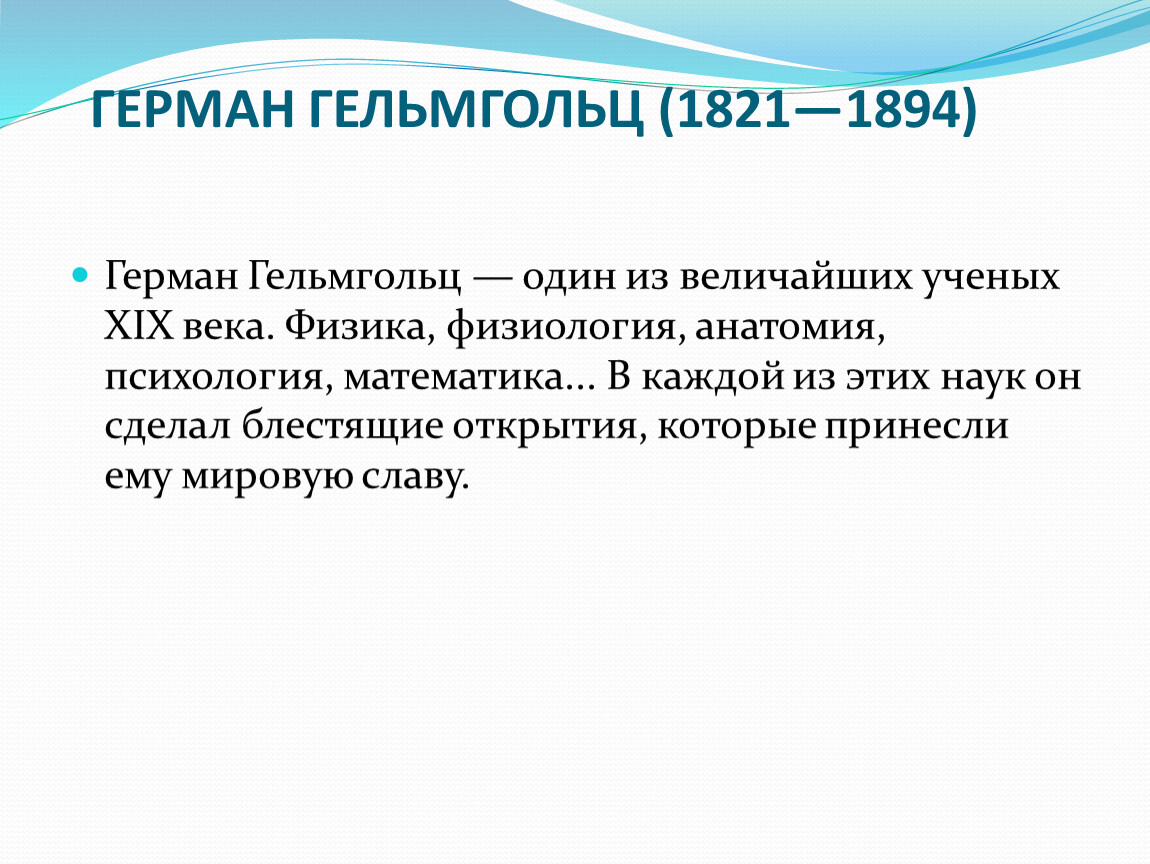 ГЕРМАН ГЕЛЬМГОЛЬЦ (1821—1894)

Герман Гельмгольц — один из величайших ученых XIX века. Физика, физиология, анатомия, психология, математика... В каждой из этих наук он сделал блестящие открытия, которые принесли ему мировую славу.